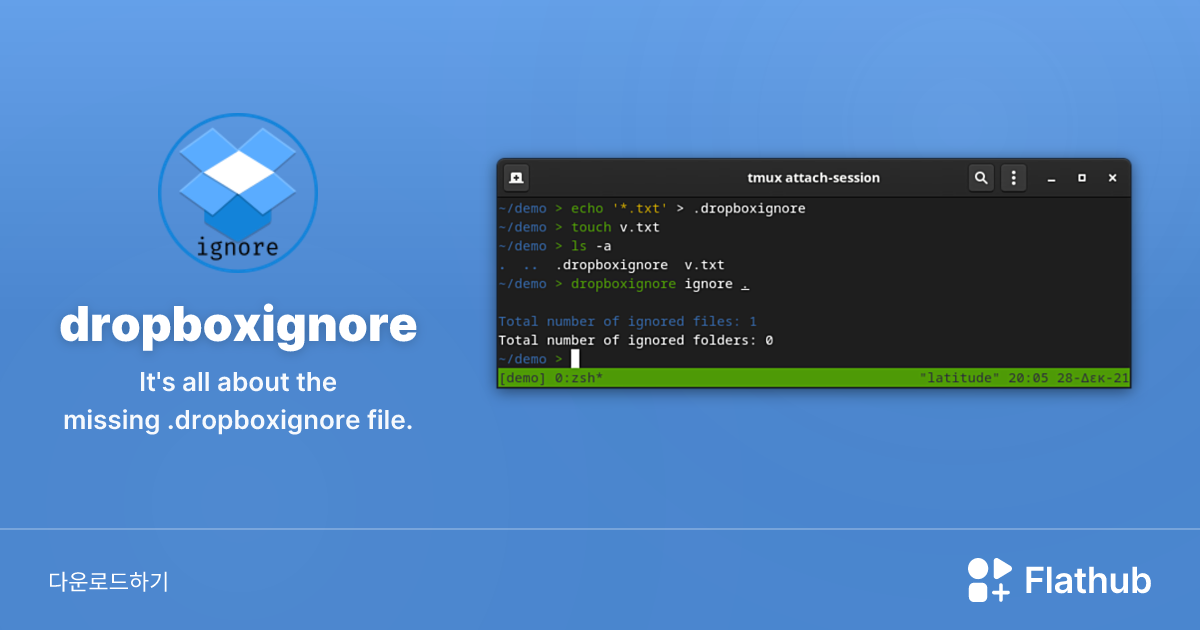 ignore

dropboxignore

It's all about the missing .dropboxignore file.

tmux attach-session

~/demo > echo '*.txt' > .dropboxignore
~/demo > touch v.txt
~/demo > ls -a
. .. .dropboxignore v.txt
~/demo > dropboxignore ignore .

Total number of ignored files: 1
Total number of ignored folders: 0
~/demo >
[demo] 0:zsh* "latitude" 20:05 28-Δεκ-21

다운로드하기

Flathub